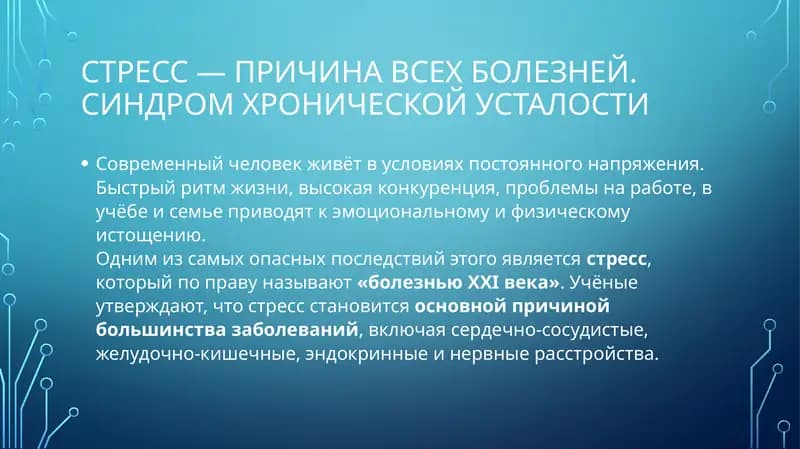 СТРЕСС — ПРИЧИНА ВСЕХ БОЛЕЗНЕЙ. СИНДРОМ ХРОНИЧЕСКОЙ УСТАЛОСТИ

• Современный человек живёт в условиях постоянного напряжения. Быстрый ритм жизни, высокая конкуренция, проблемы на работе, в учёбе и семье приводят к эмоциональному и физическому истощению.
Одним из самых опасных последствий этого является стресс, который по праву называют «болезнью XXI века». Учёные утверждают, что стресс становится основной причиной большинства заболеваний, включая сердечно-сосудистые, желудочно-кишечные, эндокринные и нервные расстройства.